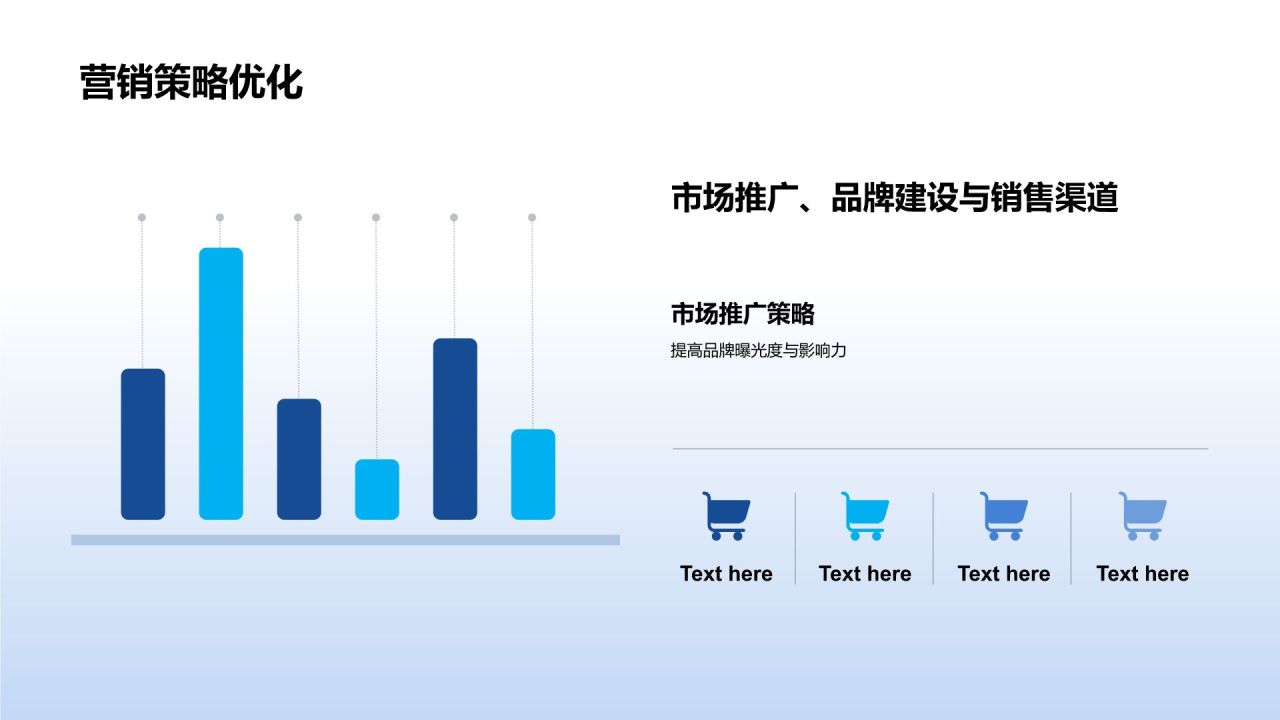 营销策略优化

市场推广、品牌建设与销售渠道

市场推广策略

提高品牌曝光度与影响力

Text here

Text here

Text here

Text here